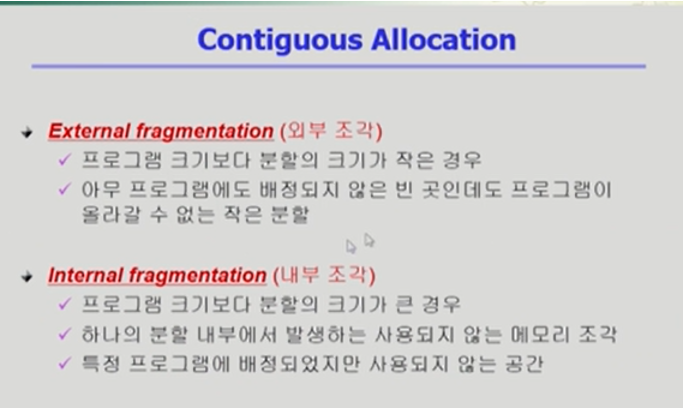 Contiguous Allocation

External fragmentation (외부 조각)
✓ 프로그램 크기보다 분할의 크기가 작은 경우
✓ 아무 프로그램에도 배정되지 않은 빈 곳인데도 프로그램이 올라갈 수 없는 작은 분할

Internal fragmentation (내부 조각)
✓ 프로그램 크기보다 분할의 크기가 큰 경우
✓ 하나의 분할 내부에서 발생하는 사용되지 않는 메모리 조각
✓ 특정 프로그램에 배정되었지만 사용되지 않는 공간